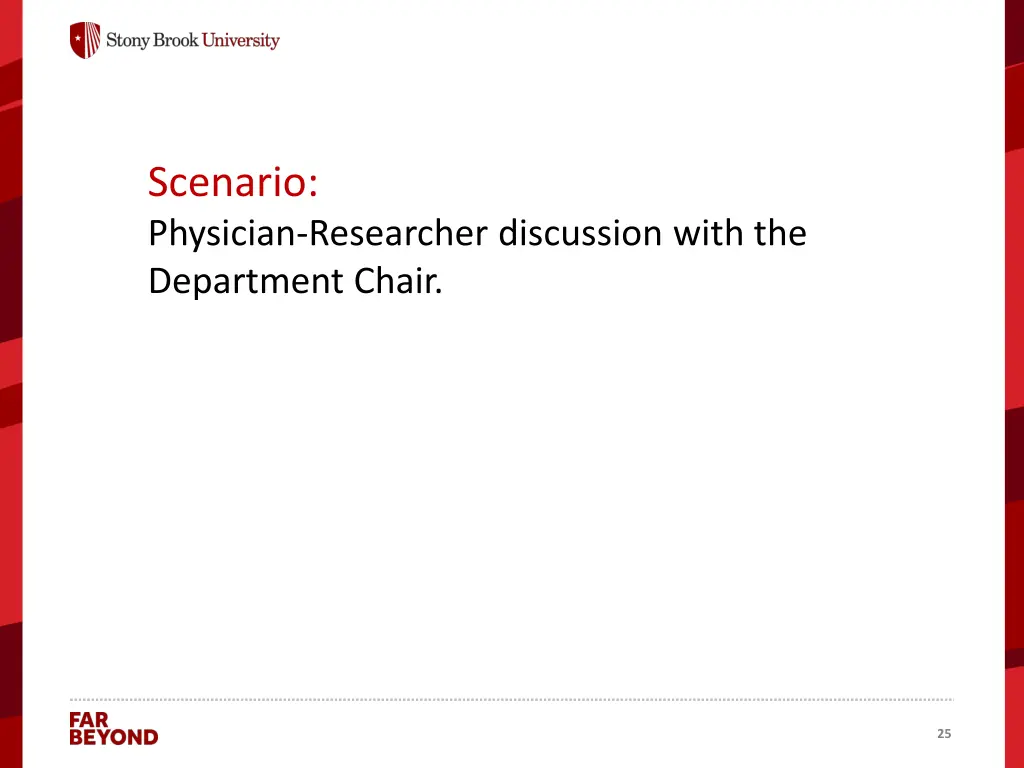 Stony Brook University

Scenario:
Physician-Researcher discussion with the Department Chair.

FAR
BEYOND

25